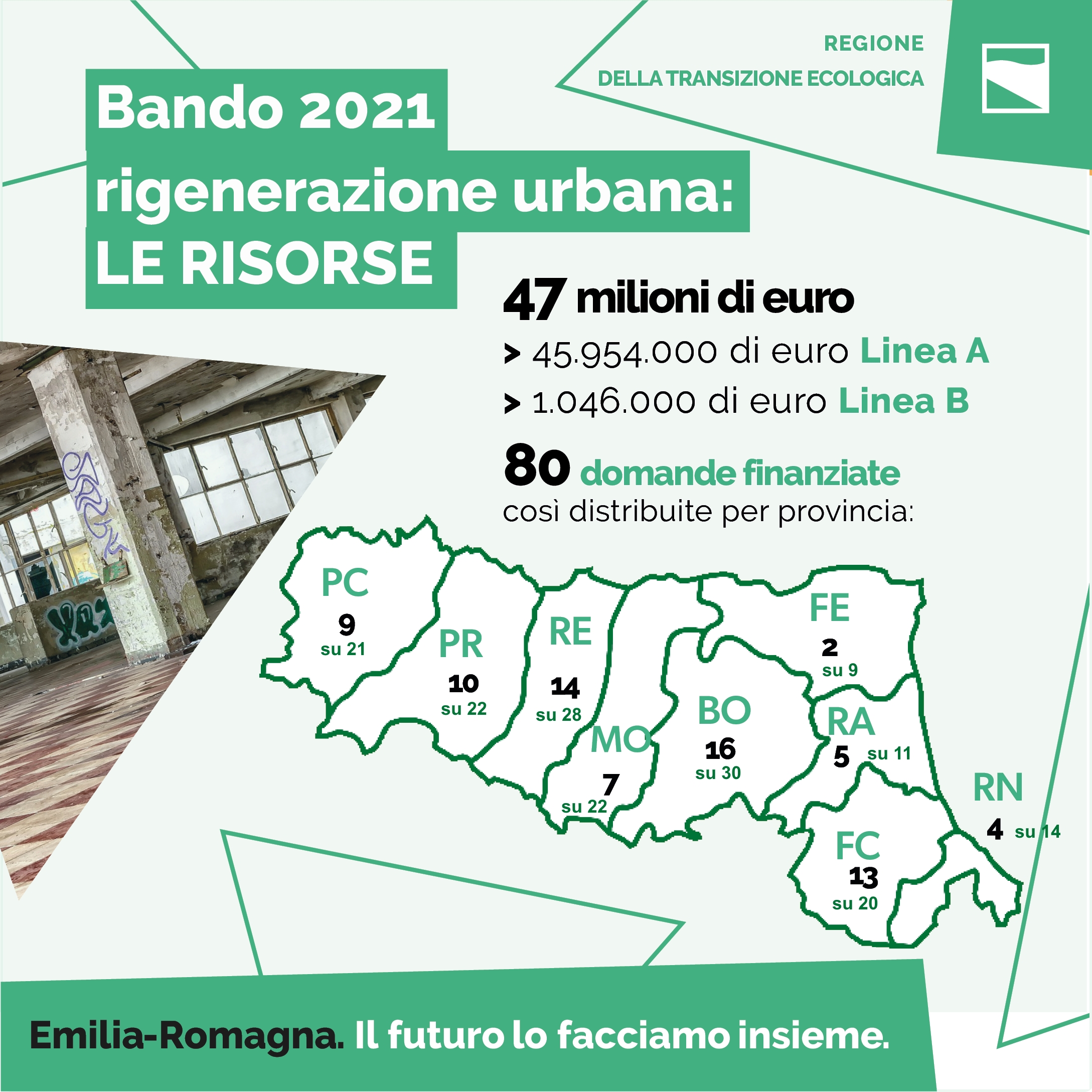 REGIONE
DELLA TRANSIZIONE ECOLOGICA

Bando 2021 rigenerazione urbana: LE RISORSE

47 milioni di euro
> 45.954.000 di euro Linea A
> 1.046.000 di euro Linea B

80 domande finanziate
così distribuite per provincia:

PC
9
su 21

PR
10
su 22

RE
14
su 28

MO
7
su 22

BO
16
su 30

FE
2
su 9

RA
5
su 11

FC
13
su 20

RN
4
su 14

Emilia-Romagna. Il futuro lo facciamo insieme.